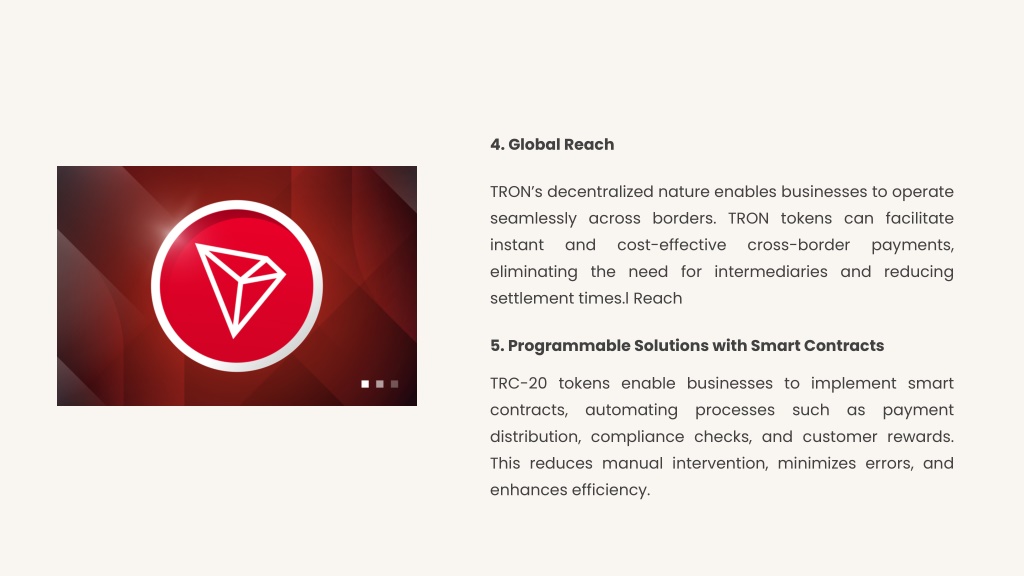 4. Global Reach

TRON's decentralized nature enables businesses to operate seamlessly across borders. TRON tokens can facilitate instant and cost-effective cross-border payments, eliminating the need for intermediaries and reducing settlement times.l Reach

5. Programmable Solutions with Smart Contracts

TRC-20 tokens enable businesses to implement smart contracts, automating processes such as payment distribution, compliance checks, and customer rewards. This reduces manual intervention, minimizes errors, and enhances efficiency.